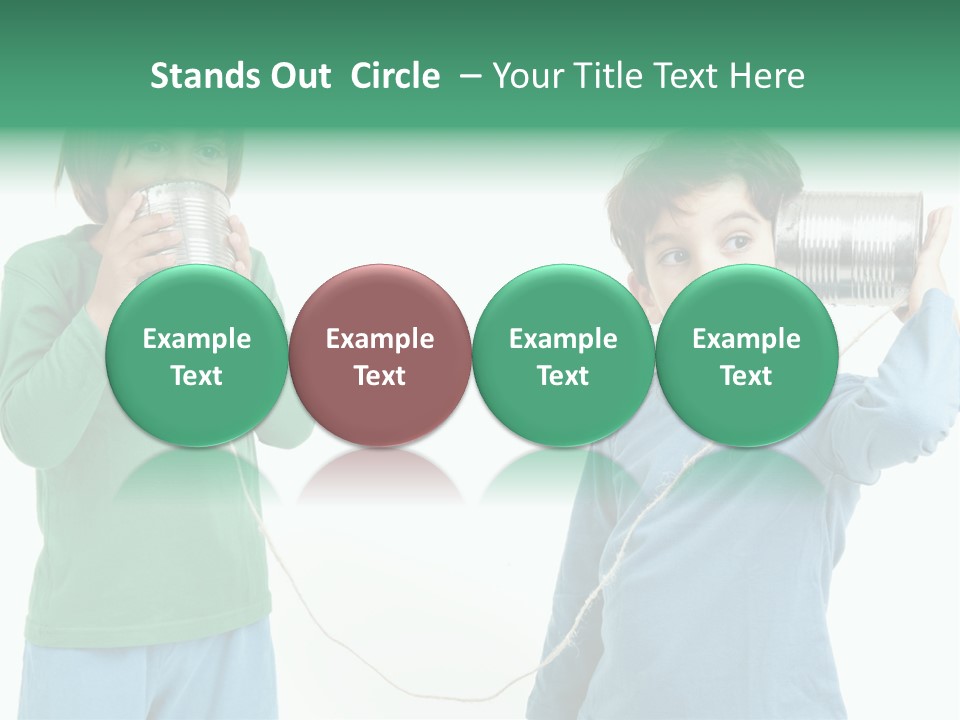 Stands Out Circle – Your Title Text Here

Example Text

Example Text

Example Text

Example Text